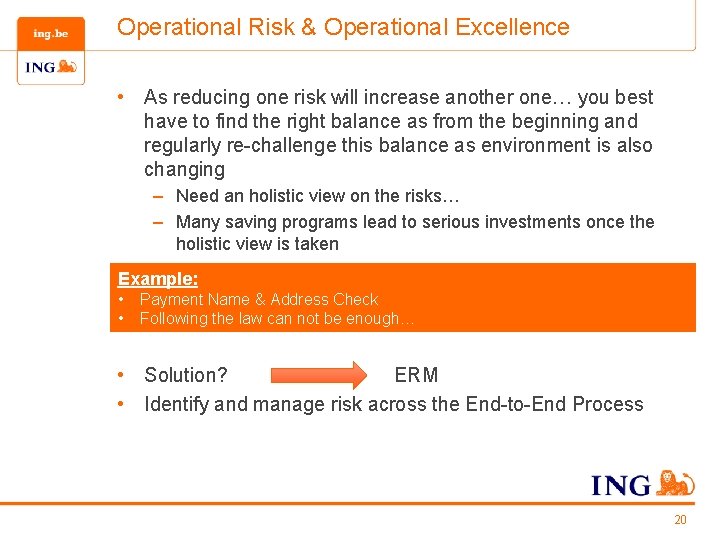 ing.be

ING

Operational Risk & Operational Excellence

• As reducing one risk will increase another one… you best have to find the right balance as from the beginning and regularly re-challenge this balance as environment is also changing

– Need an holistic view on the risks…

– Many saving programs lead to serious investments once the holistic view is taken

Example:

• Payment Name & Address Check

• Following the law can not be enough…

• Solution? ERM

• Identify and manage risk across the End-to-End Process

ING

20